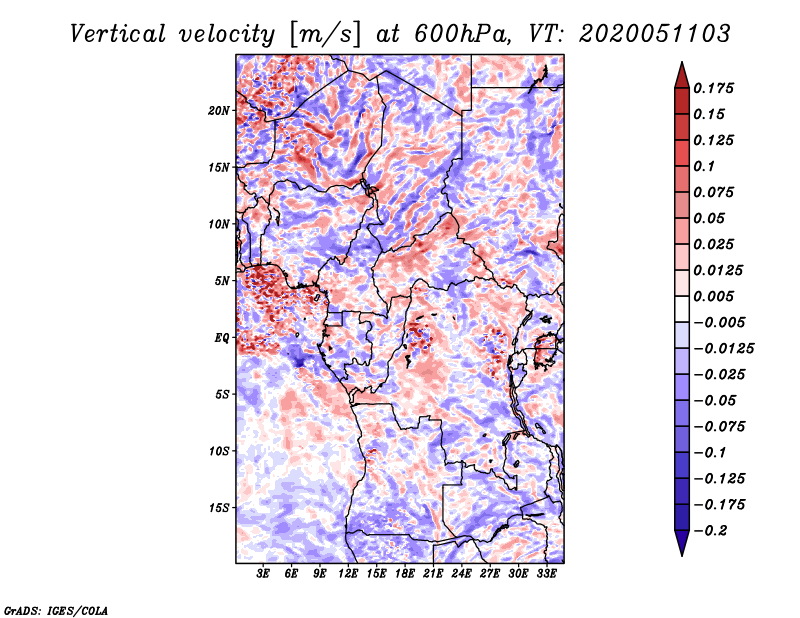 Vertical velocity [m/s] at 600hPa, VT: 2020051103

20N
15N
10N
5N
EQ
5S
10S
15S

3E 6E 9E 12E 15E 18E 21E 24E 27E 30E 33E

0.175
0.15
0.125
0.1
0.075
0.05
0.025
0.0125
0.005
−0.005
−0.0125
−0.025
−0.05
−0.075
−0.1
−0.125
−0.175
−0.2

GrADS: IGES/COLA